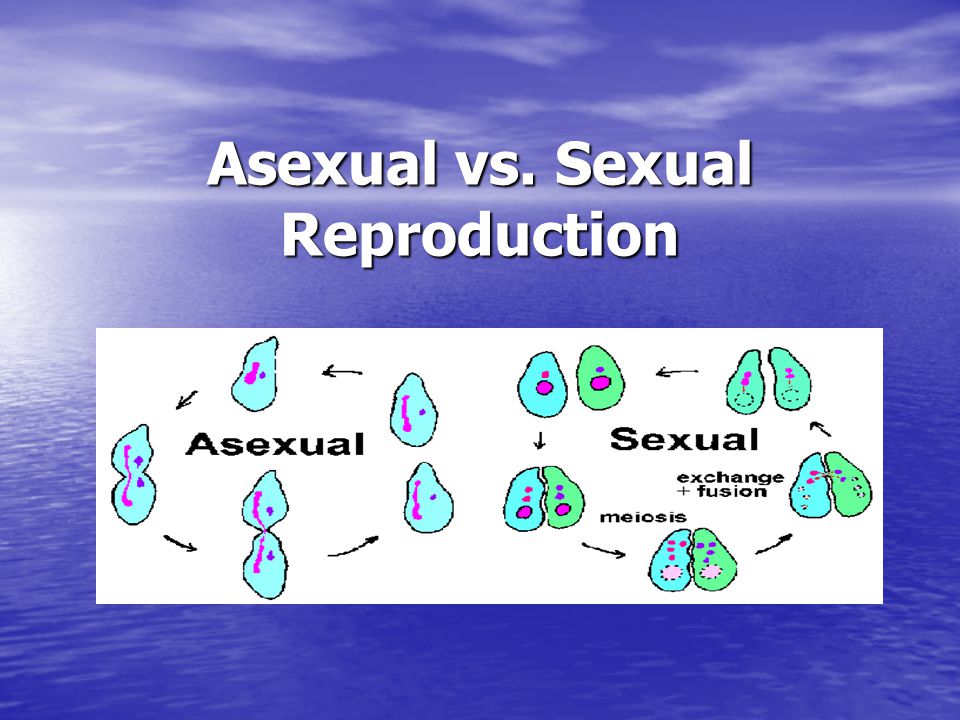 Asexual vs. Sexual Reproduction

Asexual

Sexual

exchange + fusion

meiosis